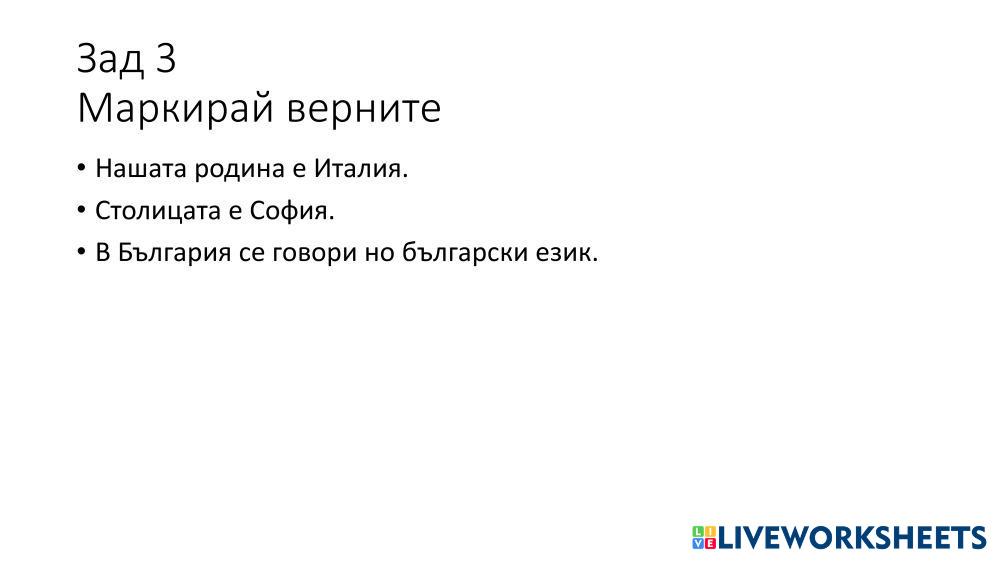 Зад 3
Маркирай верните

• Нашата родина е Италия.
• Столицата е София.
• В България се говори но български език.

LIVEWORKSHEETS